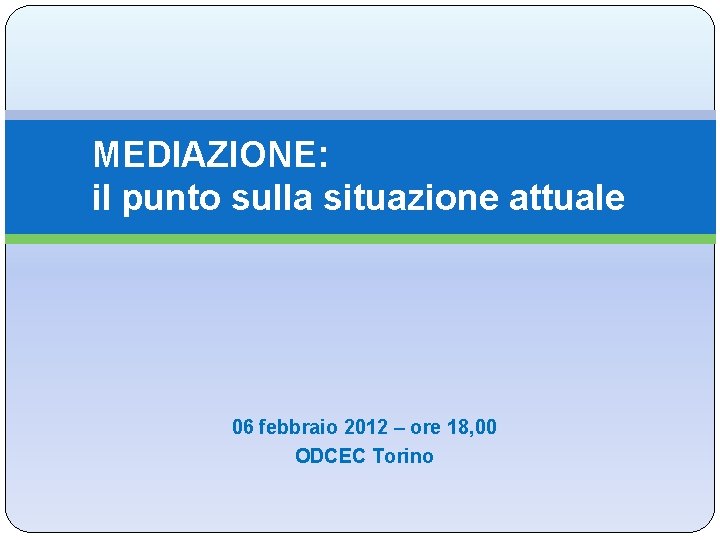 MEDIAZIONE:
il punto sulla situazione attuale

06 febbraio 2012 – ore 18,00
ODCEC Torino